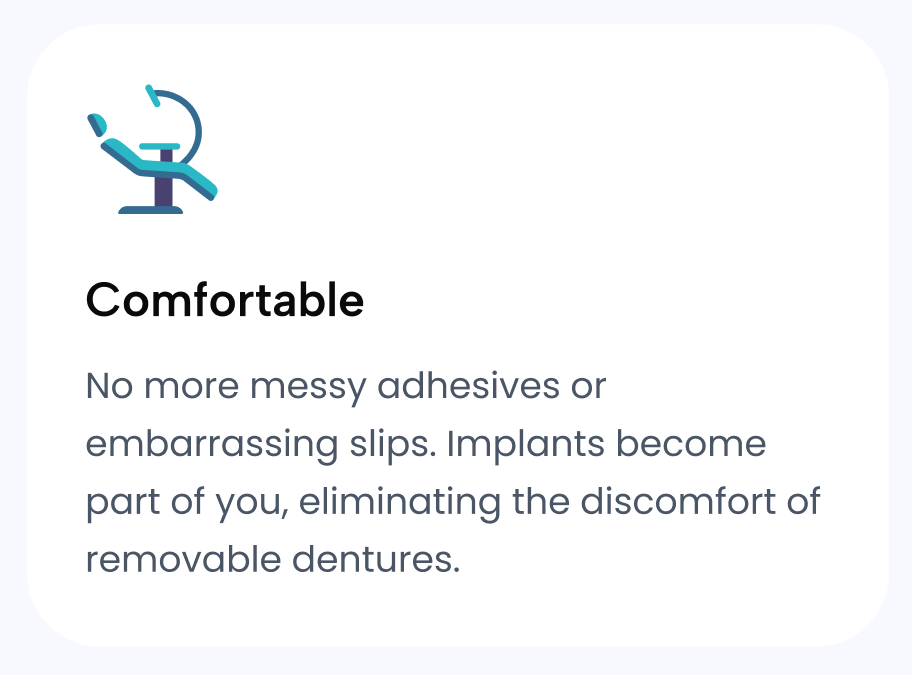 Comfortable

No more messy adhesives or embarrassing slips. Implants become part of you, eliminating the discomfort of removable dentures.